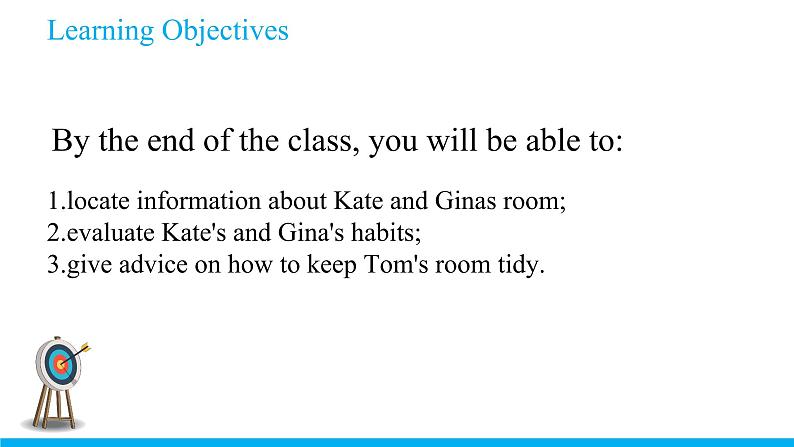 Learning Objectives

By the end of the class, you will be able to:

1.locate information about Kate and Ginas room;
2.evaluate Kate's and Gina's habits;
3.give advice on how to keep Tom's room tidy.